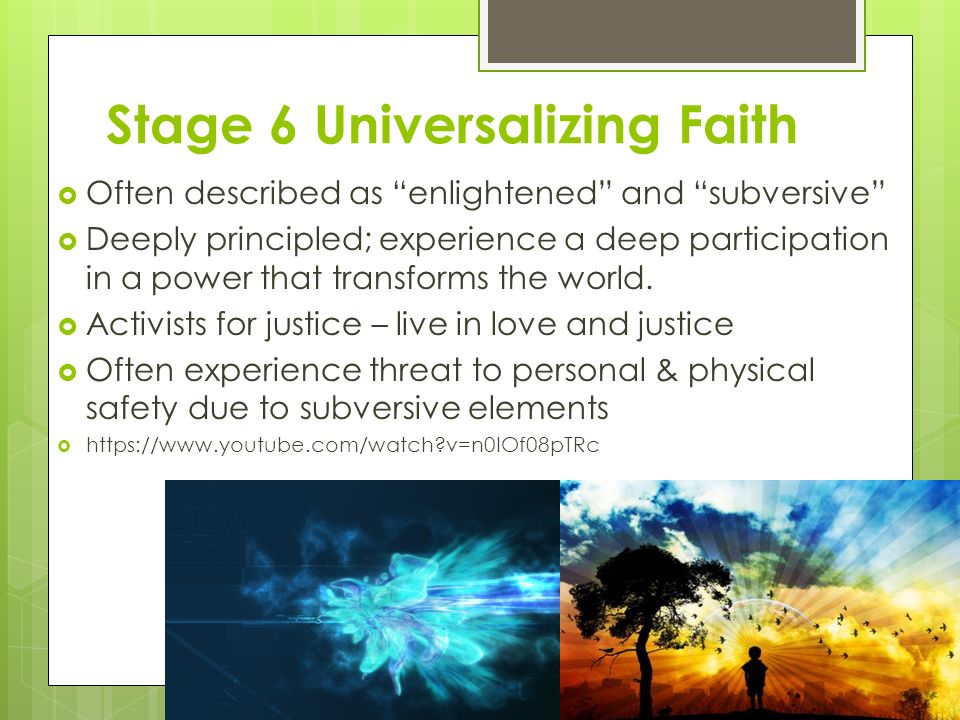 Stage 6 Universalizing Faith

Often described as “enlightened” and “subversive”

Deeply principled; experience a deep participation in a power that transforms the world.

Activists for justice – live in love and justice

Often experience threat to personal & physical safety due to subversive elements

https://www.youtube.com/watch?v=n0IOf08pTRc